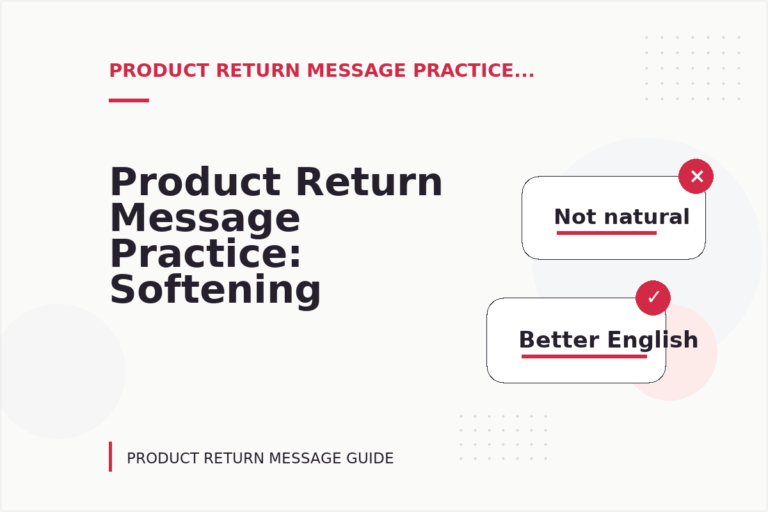 PRODUCT RETURN MESSAGE PRACTICE...

Product Return Message Practice: Softening

Not natural

Better English

PRODUCT RETURN MESSAGE GUIDE